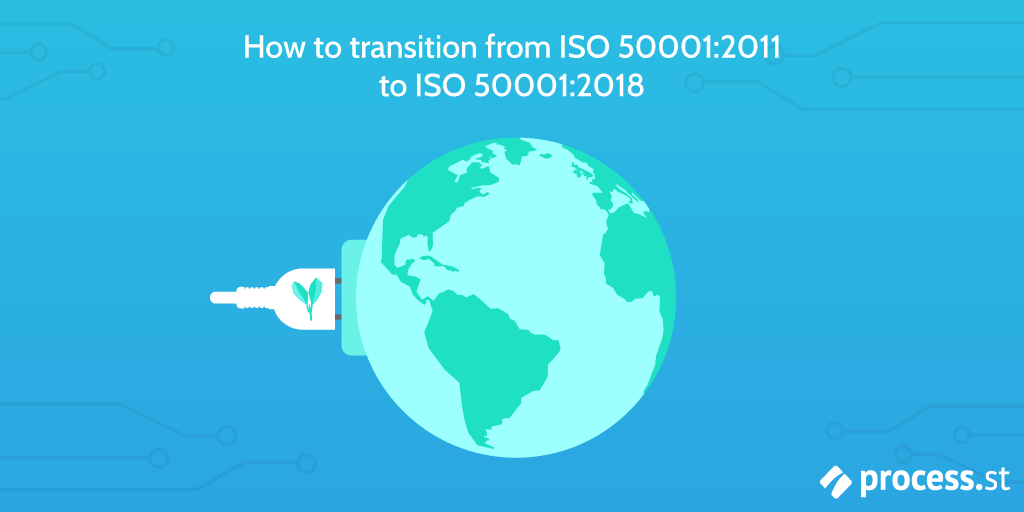 How to transition from ISO 50001:2011 to ISO 50001:2018

process.st